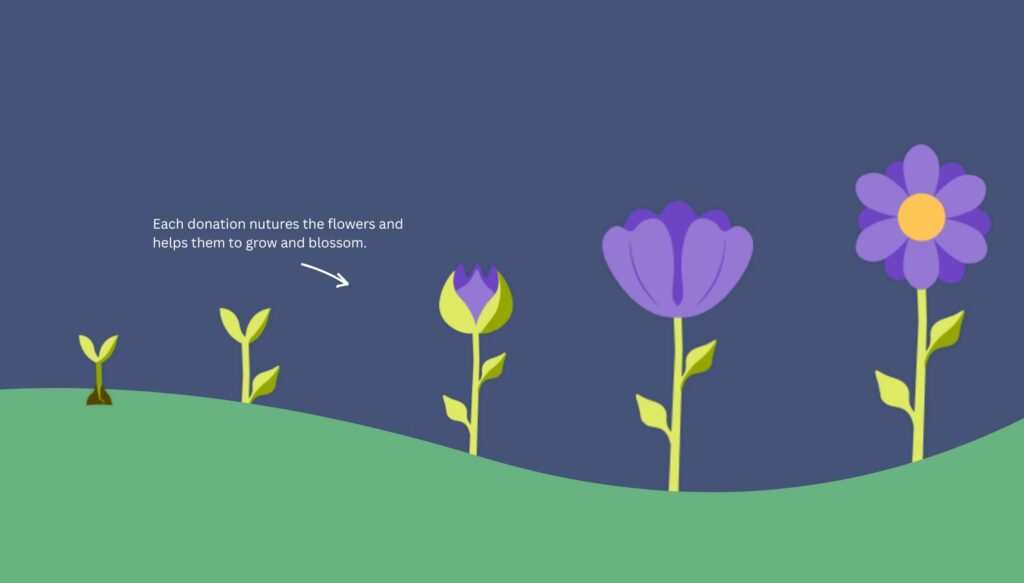 Each donation nutures the flowers and helps them to grow and blossom.